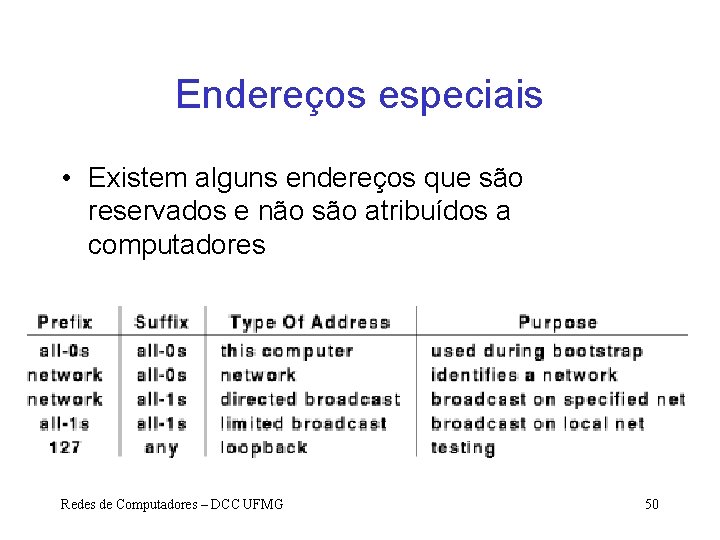 Endereços especiais

• Existem alguns endereços que são reservados e não são atribuídos a computadores

| Prefix | Suffix | Type Of Address | Purpose |
|---|---|---|---|
| all-0s | all-0s | this computer | used during bootstrap |
| network | all-0s | network | identifies a network |
| network | all-1s | directed broadcast | broadcast on specified net |
| all-1s | all-1s | limited broadcast | broadcast on local net |
| 127 | any | loopback | testing |

Redes de Computadores – DCC UFMG

50